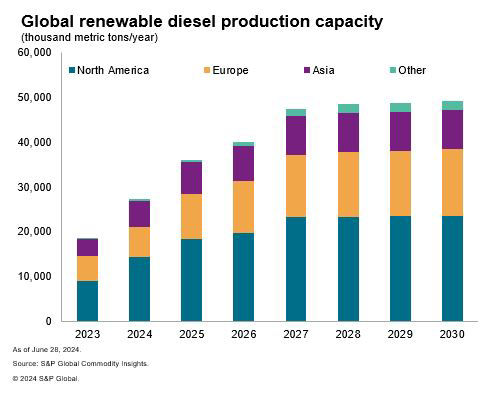 Global renewable diesel production capacity
(thousand metric tons/year)

60,000
50,000
40,000
30,000
20,000
10,000
0

North America
Europe
Asia
Other

2023
2024
2025
2026
2027
2028
2029
2030

As of June 28, 2024.
Source: S&P Global Commodity Insights.
© 2024 S&P Global.